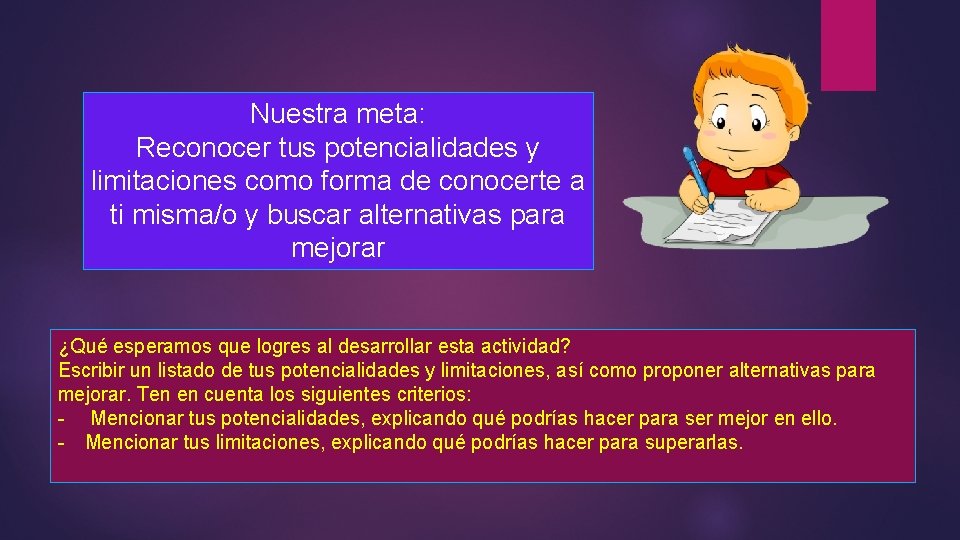 Nuestra meta:
Reconocer tus potencialidades y limitaciones como forma de conocerte a ti misma/o y buscar alternativas para mejorar

¿Qué esperamos que logres al desarrollar esta actividad?
Escribir un listado de tus potencialidades y limitaciones, así como proponer alternativas para mejorar. Ten en cuenta los siguientes criterios:
- Mencionar tus potencialidades, explicando qué podrías hacer para ser mejor en ello.
- Mencionar tus limitaciones, explicando qué podrías hacer para superarlas.